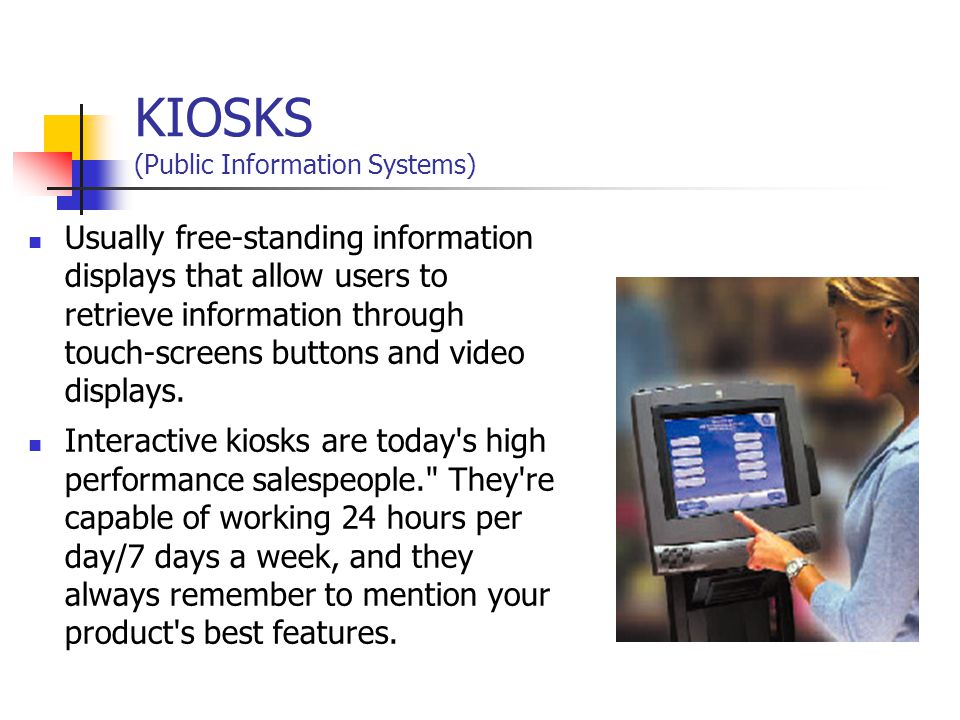 KIOSKS
(Public Information Systems)

- Usually free-standing information displays that allow users to retrieve information through touch-screens buttons and video displays.
- Interactive kiosks are today's high performance salespeople." They're capable of working 24 hours per day/7 days a week, and they always remember to mention your product's best features.